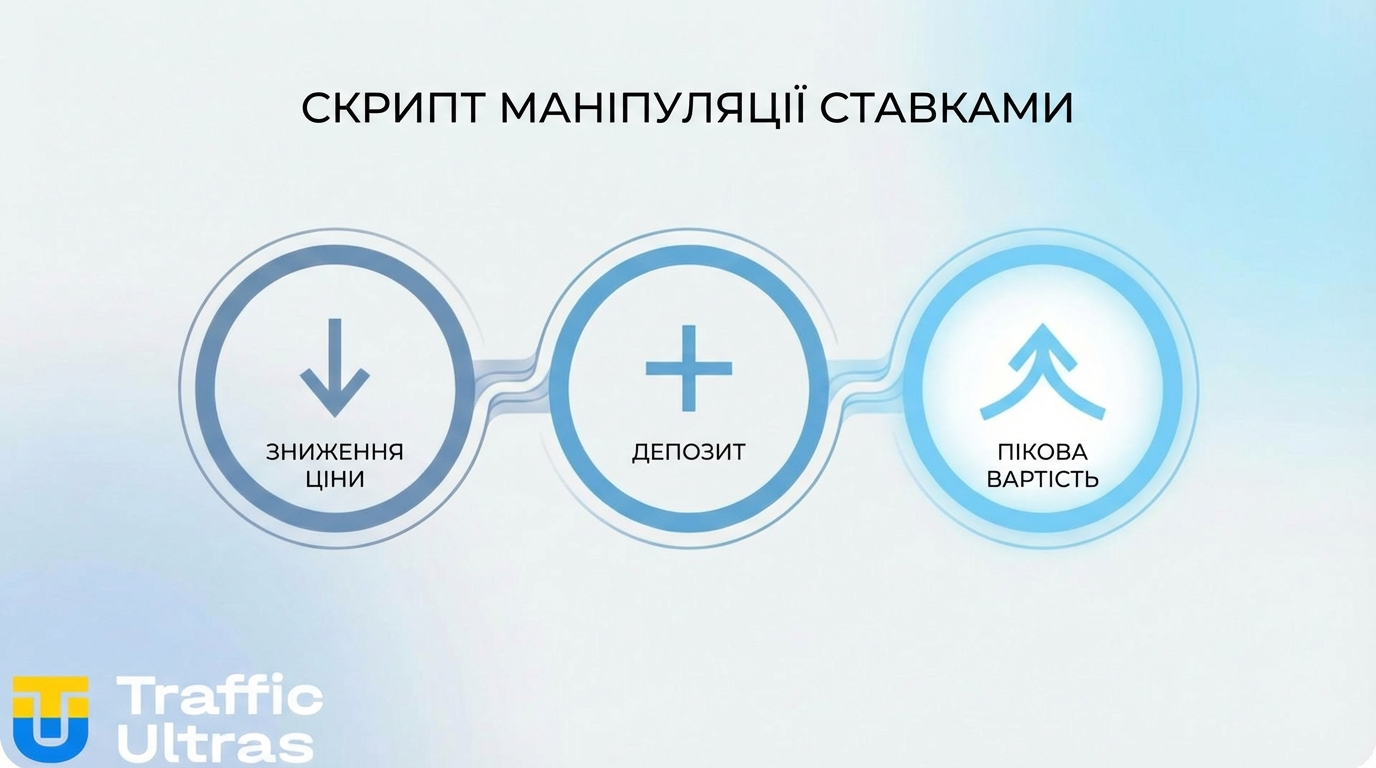 СКРИПТ МАНІПУЛЯЦІЇ СТАВКАМИ

ЗНИЖЕННЯ ЦІНИ

ДЕПОЗИТ

ПІКОВА ВАРТІСТЬ

Traffic Ultras